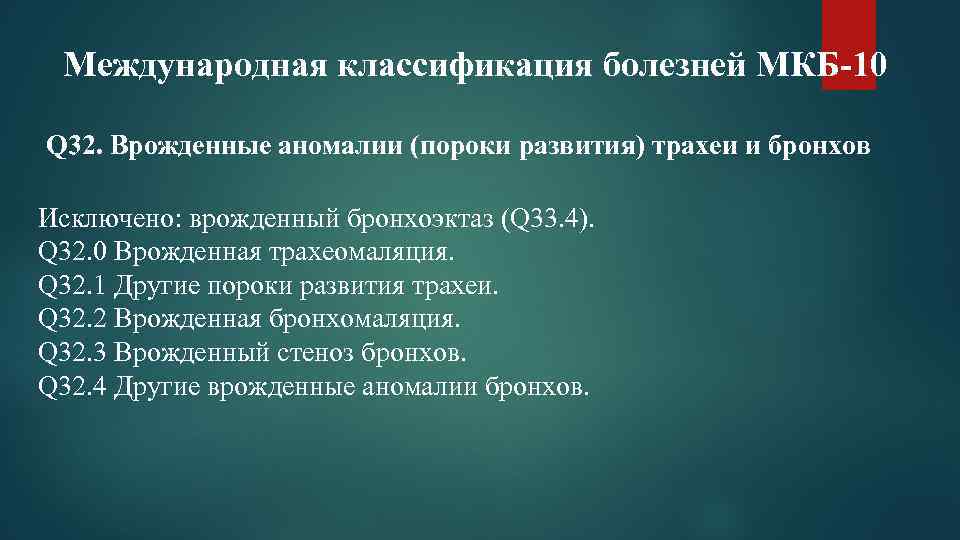 Международная классификация болезней МКБ-10

Q32. Врожденные аномалии (пороки развития) трахеи и бронхов

Исключено: врожденный бронхоэктаз (Q33.4).
Q32.0 Врожденная трахеомаляция.
Q32.1 Другие пороки развития трахеи.
Q32.2 Врожденная бронхомаляция.
Q32.3 Врожденный стеноз бронхов.
Q32.4 Другие врожденные аномалии бронхов.